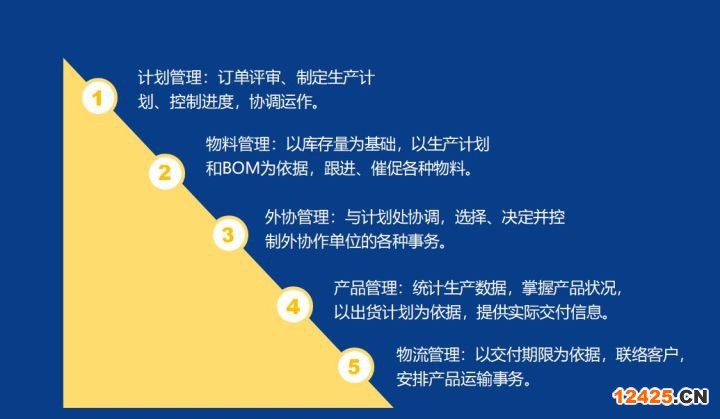 1

计划管理：订单评审、制定生产计划、控制进度，协调运作。

2

物料管理：以库存量为基础，以生产计划和BOM为依据，跟进、催促各种物料。

3

外协管理：与计划处协调，选择、决定并控制外协作单位的各种事务。

4

产品管理：统计生产数据，掌握产品状况，以出货计划为依据，提供实际交付信息。

5

物流管理：以交付期限为依据，联络客户，安排产品运输事务。

12425.CN